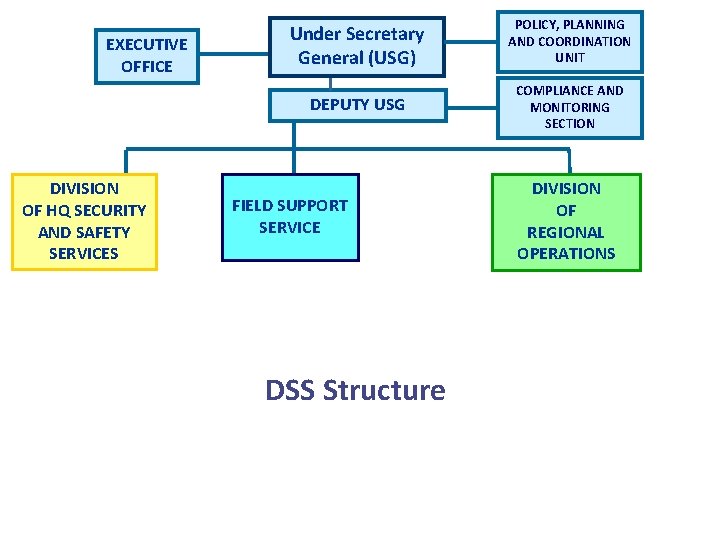 EXECUTIVE OFFICE

Under Secretary General (USG)

POLICY, PLANNING AND COORDINATION UNIT

DEPUTY USG

COMPLIANCE AND MONITORING SECTION

DIVISION OF HQ SECURITY AND SAFETY SERVICES

FIELD SUPPORT SERVICE

DIVISION OF REGIONAL OPERATIONS

DSS Structure